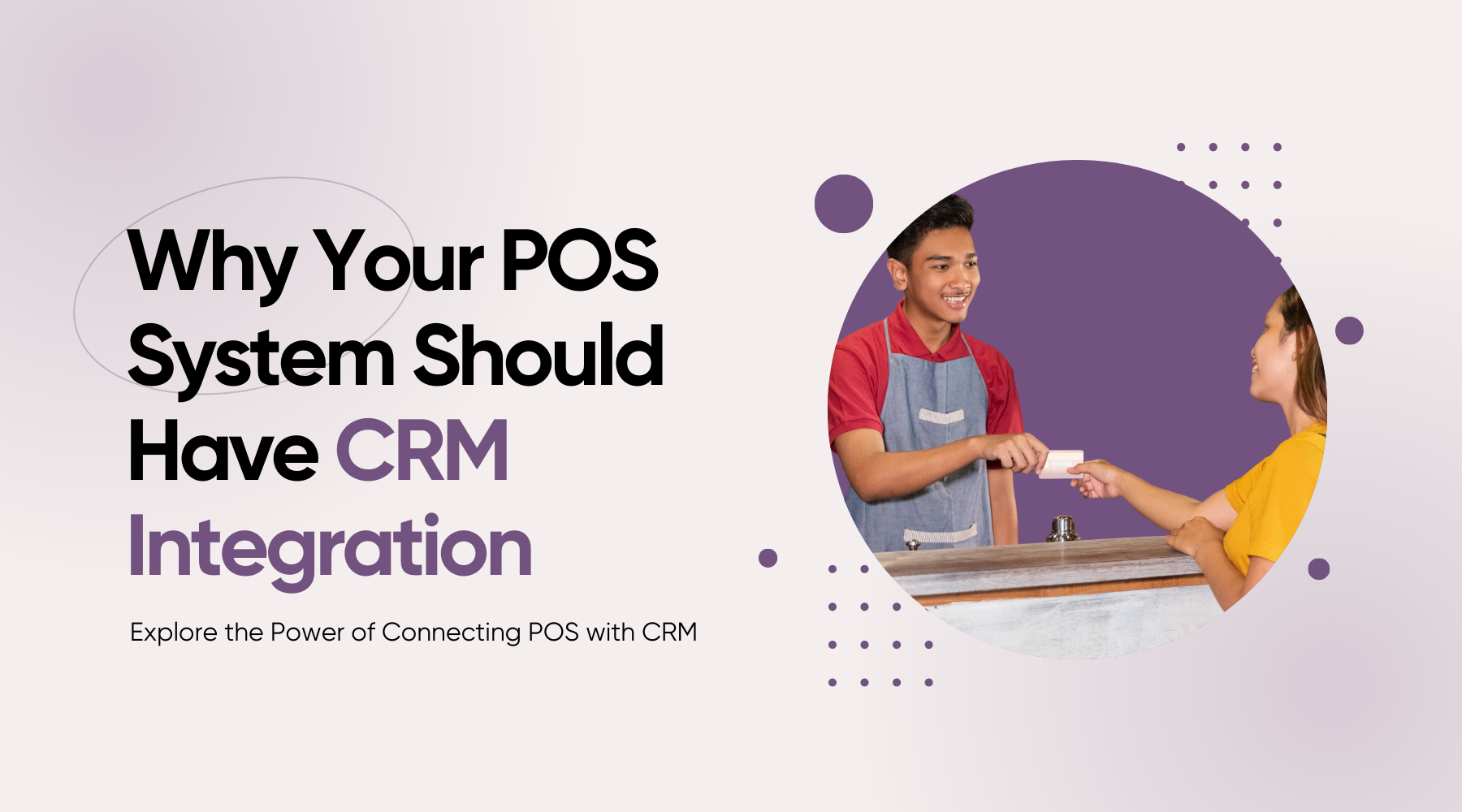 Why Your POS System Should Have CRM Integration

Explore the Power of Connecting POS with CRM